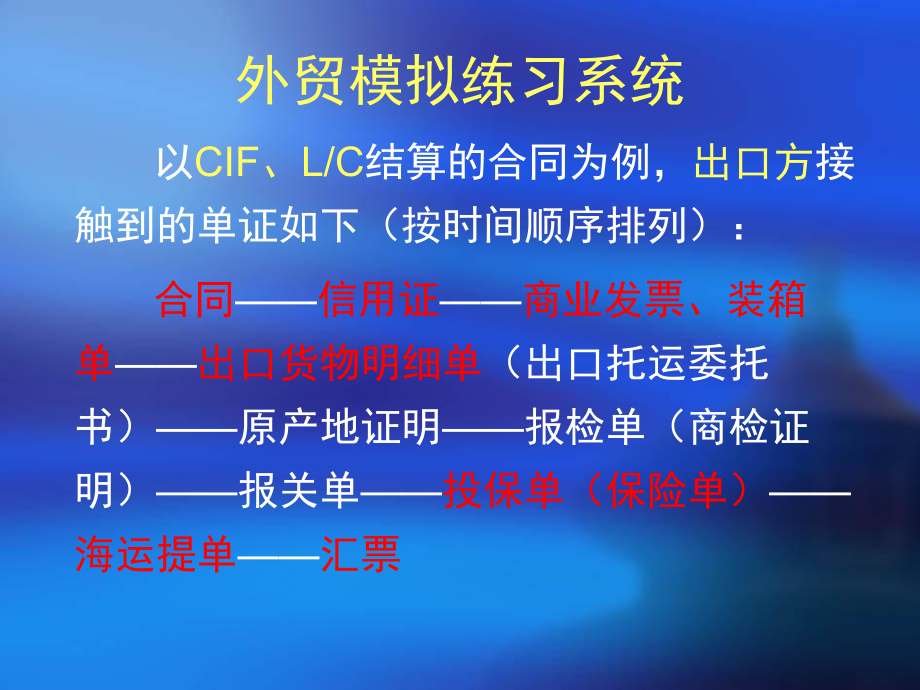 外贸模拟练习系统

以CIF、L/C结算的合同为例，出口方接触到的单证如下（按时间顺序排列）：

合同——信用证——商业发票、装箱单——出口货物明细单（出口托运委托书）——原产地证明——报检单（商检证明）——报关单——投保单（保险单）——海运提单——汇票